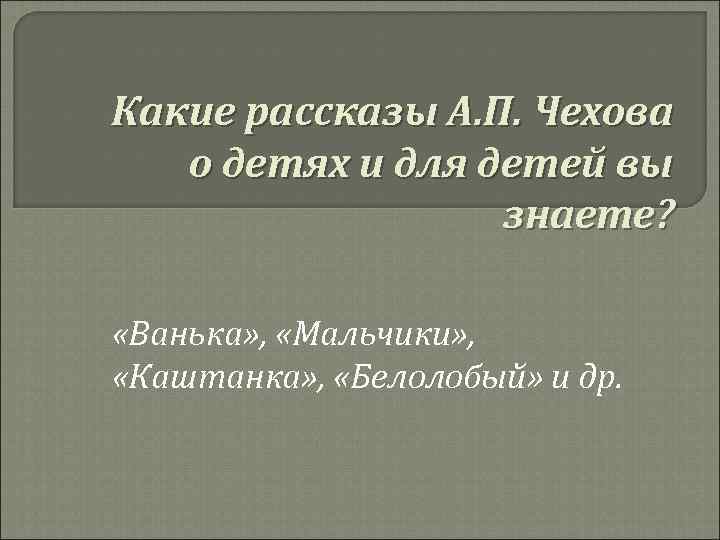 Какие рассказы А.П. Чехова о детях и для детей вы знаете?

«Ванька», «Мальчики», «Каштанка», «Белолобый» и др.